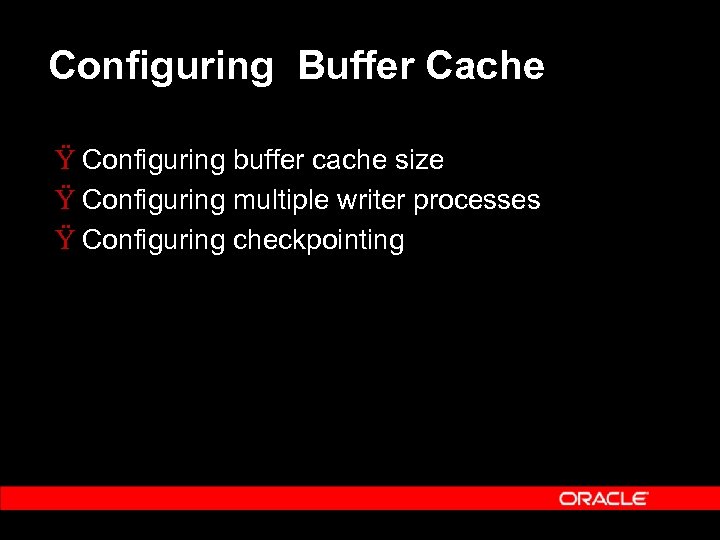 Configuring  Buffer Cache

Ÿ Configuring buffer cache size
Ÿ Configuring multiple writer processes
Ÿ Configuring checkpointing

ORACLE